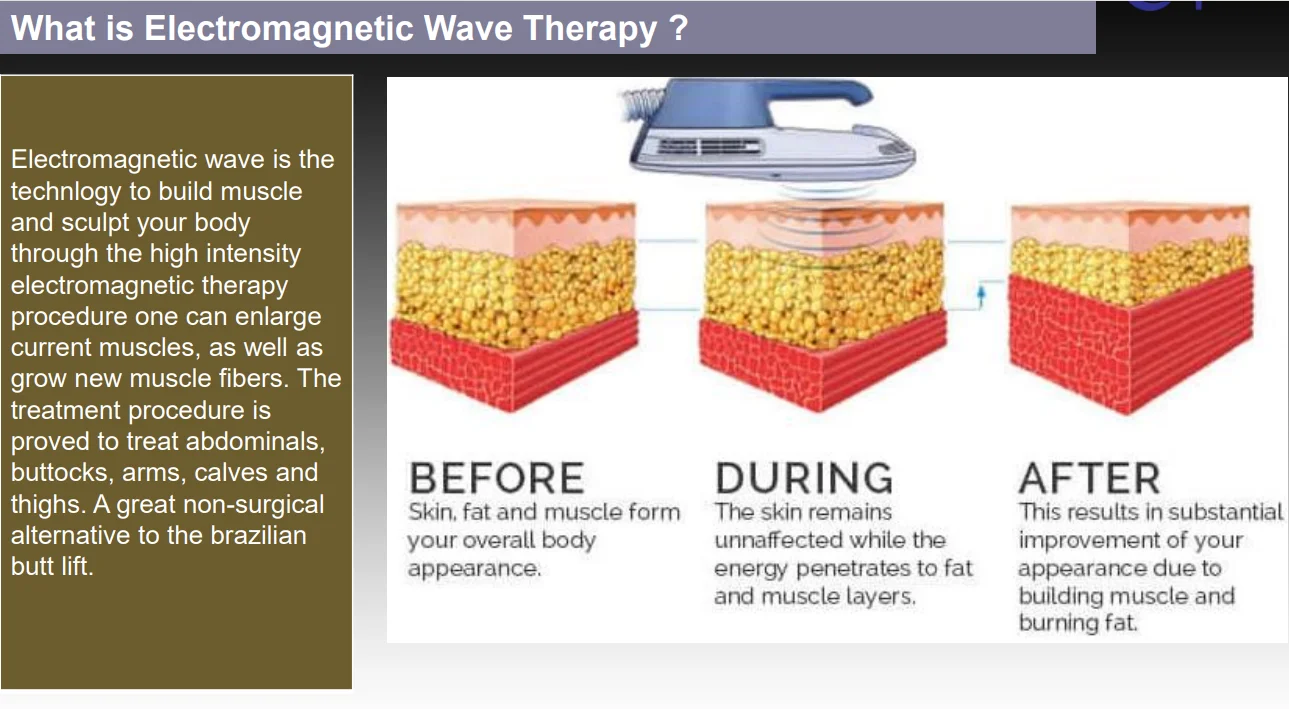 What is Electromagnetic Wave Therapy ?

Electromagnetic wave is the technlogy to build muscle and sculpt your body through the high intensity electromagnetic therapy procedure one can enlarge current muscles, as well as grow new muscle fibers. The treatment procedure is proved to treat abdominals, buttocks, arms, calves and thighs. A great non-surgical alternative to the brazilian butt lift.

BEFORE
Skin, fat and muscle form your overall body appearance.

DURING
The skin remains unaffected while the energy penetrates to fat and muscle layers.

AFTER
This results in substantial improvement of your appearance due to building muscle and burning fat.